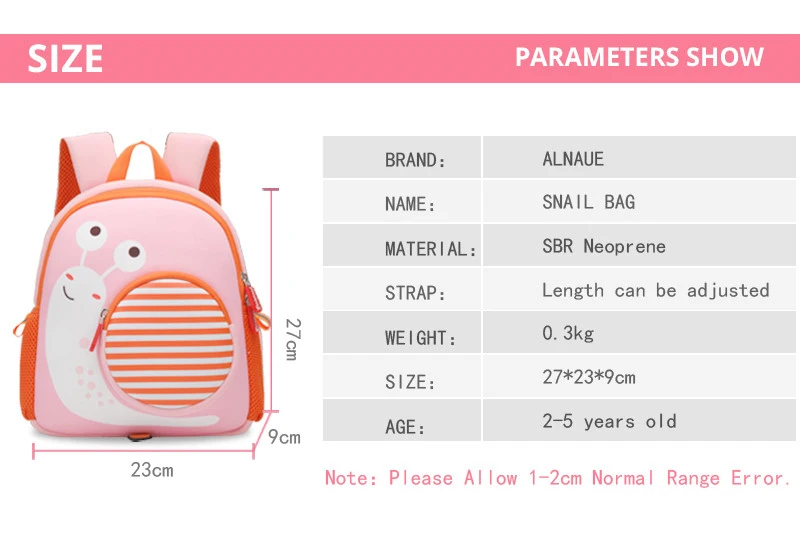 SIZE

PARAMETERS SHOW

27cm

9cm

23cm

| BRAND: | ALNAUE |
|---|---|
| NAME: | SNAIL BAG |
| MATERIAL: | SBR Neoprene |
| STRAP: | Length can be adjusted |
| WEIGHT: | 0.3kg |
| SIZE: | 27*23*9cm |
| AGE: | 2-5 years old |

Note: Please Allow 1-2cm Normal Range Error.